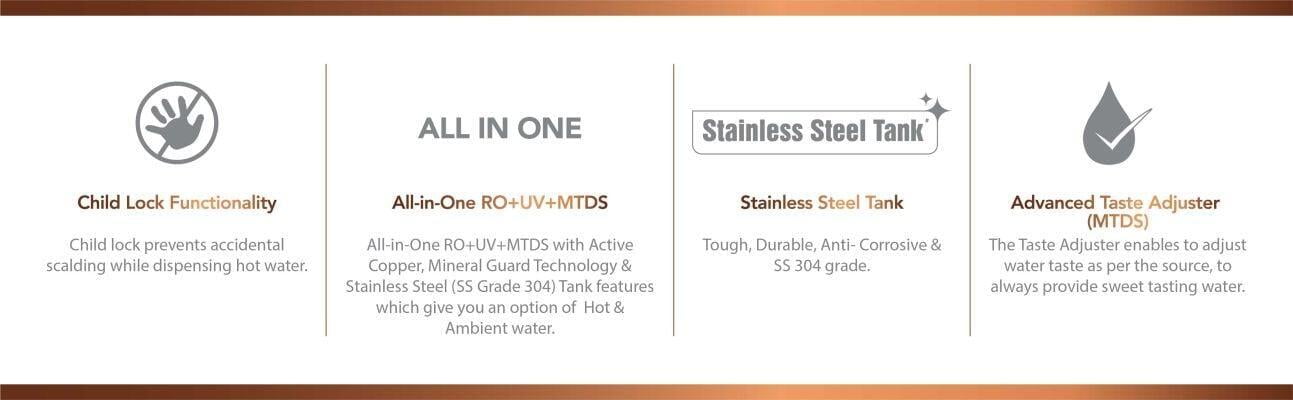 Child Lock Functionality

Child lock prevents accidental scalding while dispensing hot water.

ALL IN ONE

All-in-One RO+UV+MTDS

All-in-One RO+UV+MTDS with Active Copper, Mineral Guard Technology & Stainless Steel (SS Grade 304) Tank features which give you an option of Hot & Ambient water.

Stainless Steel Tank

Stainless Steel Tank

Tough, Durable, Anti- Corrosive & SS 304 grade.

Advanced Taste Adjuster (MTDS)

The Taste Adjuster enables to adjust water taste as per the source, to always provide sweet tasting water.